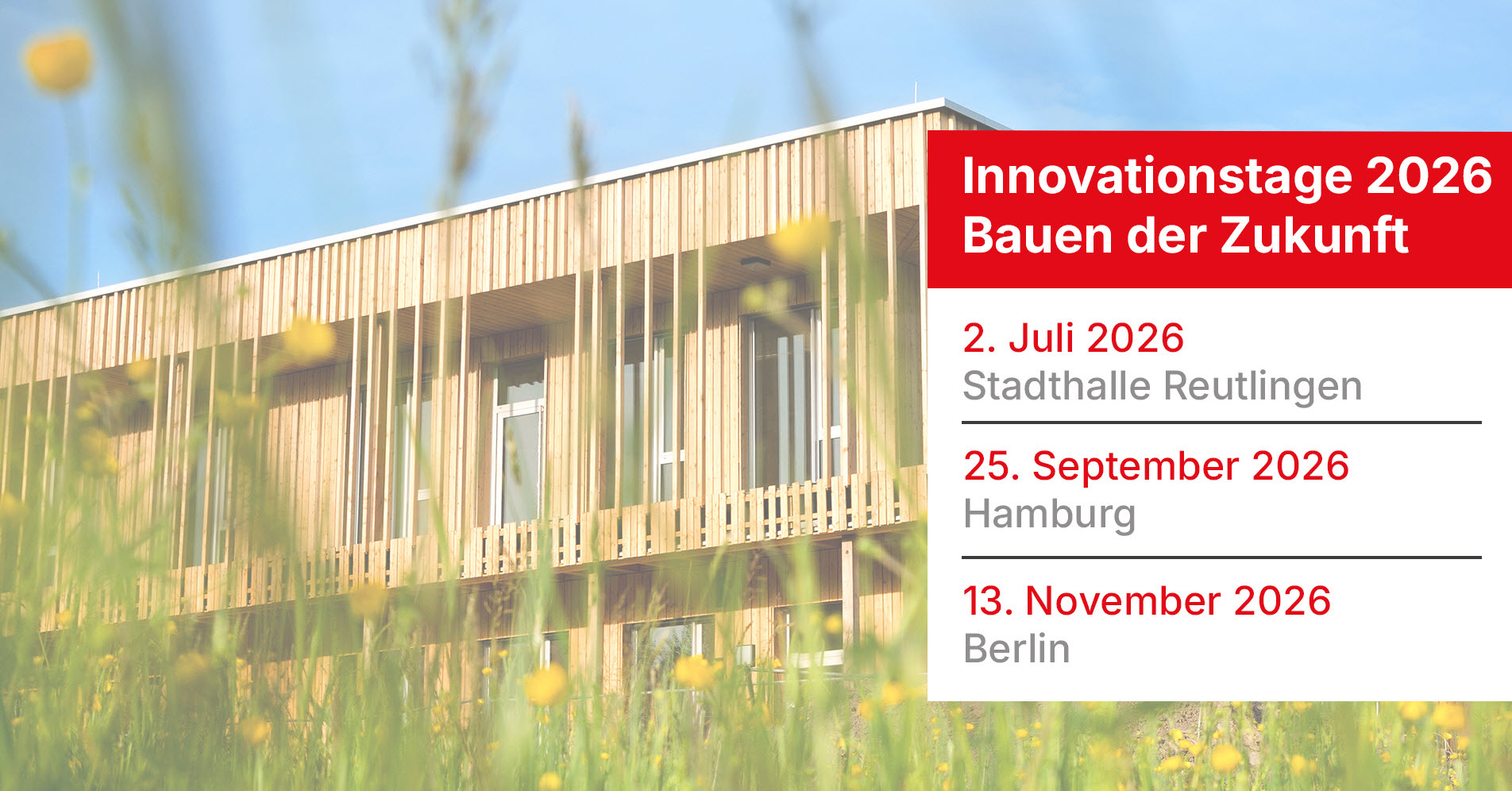 Innovationstage 2026
Bauen der Zukunft

2. Juli 2026
Stadthalle Reutlingen

25. September 2026
Hamburg

13. November 2026
Berlin